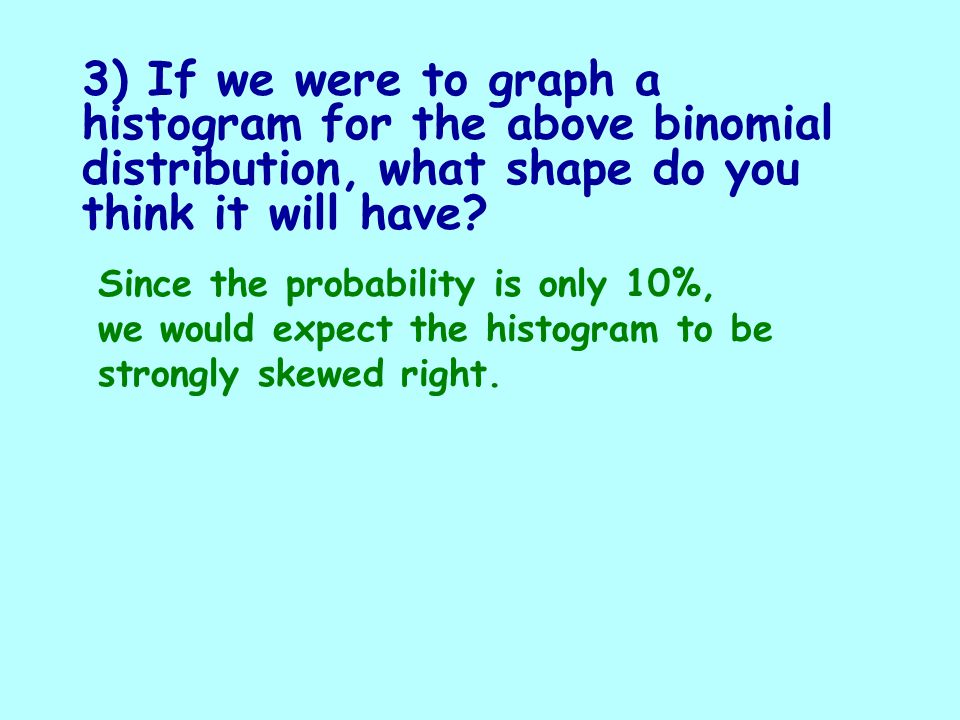 3) If we were to graph a histogram for the above binomial distribution, what shape do you think it will have?

Since the probability is only 10%, we would expect the histogram to be strongly skewed right.